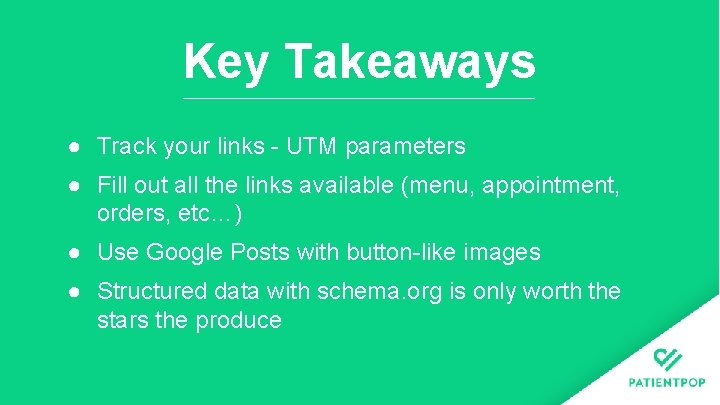 Key Takeaways

● Track your links - UTM parameters

● Fill out all the links available (menu, appointment, orders, etc…)

● Use Google Posts with button-like images

● Structured data with schema.org is only worth the stars the produce

PATIENTPOP